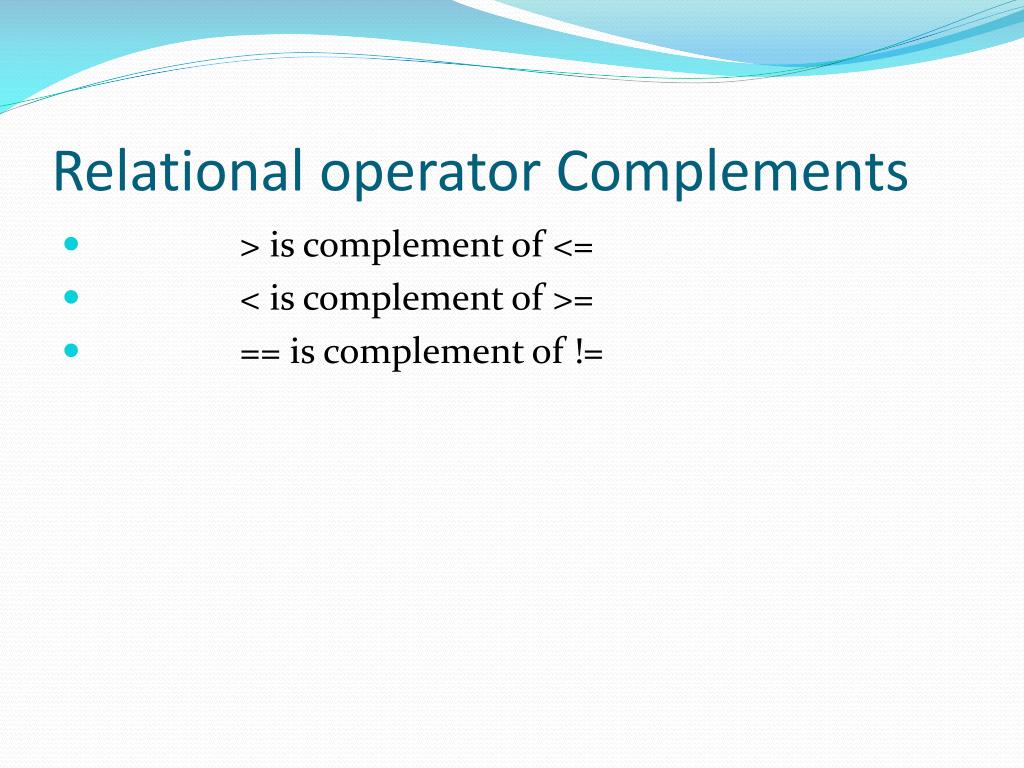 Relational operator Complements

- > is complement of <=
- < is complement of >=
- == is complement of !=